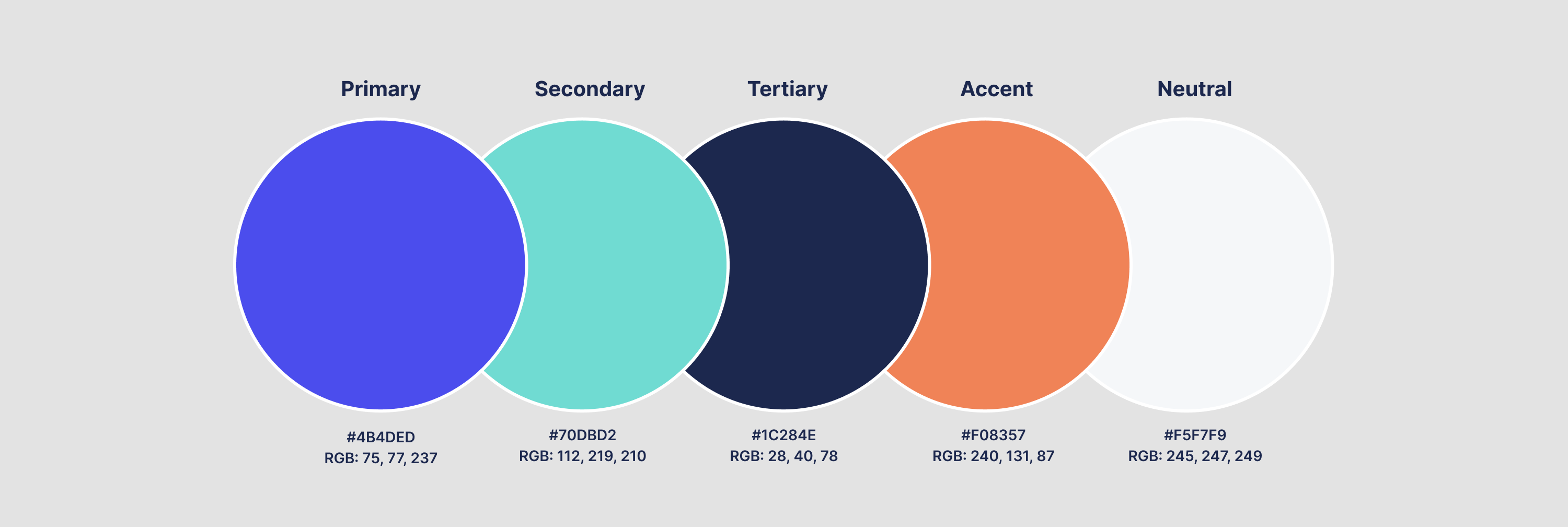 Primary

#4B4DED
RGB: 75, 77, 237

Secondary

#70DBD2
RGB: 112, 219, 210

Tertiary

#1C284E
RGB: 28, 40, 78

Accent

#F08357
RGB: 240, 131, 87

Neutral

#F5F7F9
RGB: 245, 247, 249